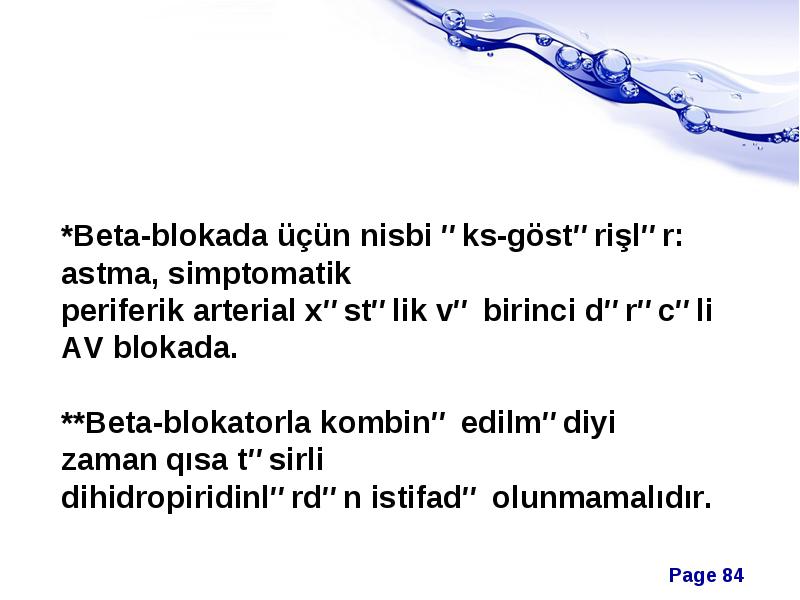 *Beta-blokada üçün nisbi ″ks-göst″rişl″r: astma, simptomatik periferik arterial x″st″lik v″ birinci d″r″c″li AV blokada.

**Beta-blokatorla kombin″ edilm″diyi zaman qısa t″sirli dihidropiridinl″rd″n istifad″ olunmamalıdır.

Page 84